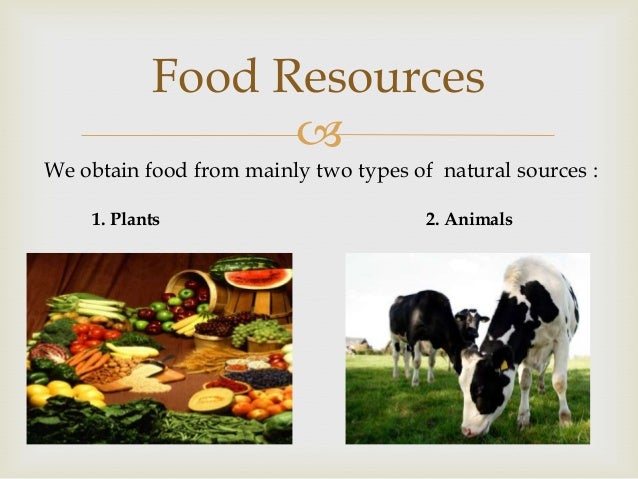 Food Resources

We obtain food from mainly two types of natural sources :

1. Plants

2. Animals